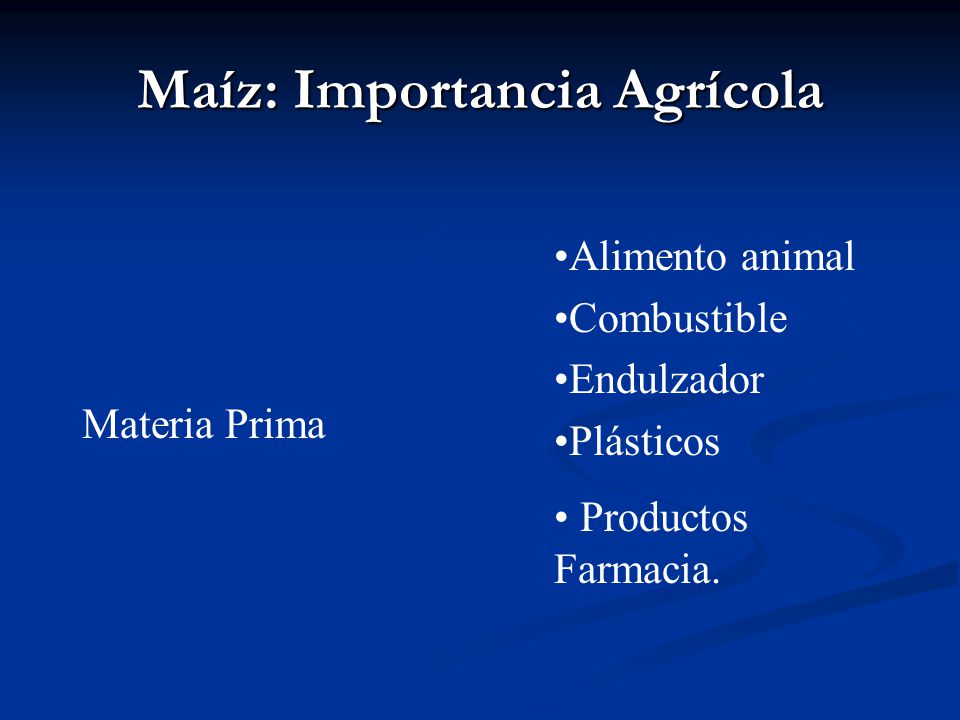 Maíz: Importancia Agrícola

Materia Prima

•Alimento animal
•Combustible
•Endulzador
•Plásticos
• Productos Farmacia.